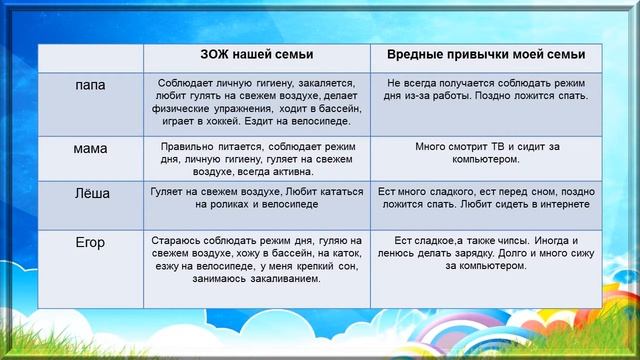 |  | ЗОЖ нашей семьи | Вредные привычки моей семьи |
|---|---|---|
| папа | Соблюдает личную гигиену, закаляется, любит гулять на свежем воздухе, делает физические упражнения, ходит в бассейн, играет в хоккей. Ездит на велосипеде. | Не всегда получается соблюдать режим дня из-за работы. Поздно ложится спать. |
| мама | Правильно питается, соблюдает режим дня, личную гигиену, гуляет на свежем воздухе, всегда активна. | Много смотрит ТВ и сидит за компьютером. |
| Лёша | Гуляет на свежем воздухе, Любит кататься на роликах и велосипеде | Ест много сладкого, ест перед сном, поздно ложится спать. Любит сидеть в интернете |
| Егор | Стараюсь соблюдать режим дня, гуляю на свежем воздухе, хожу в бассейн, на каток, езжу на велосипеде, у меня крепкий сон, занимаюсь закаливанием. | Ест сладкое,а также чипсы. Иногда и ленюсь делать зарядку. Долго и много сижу за компьютером. |